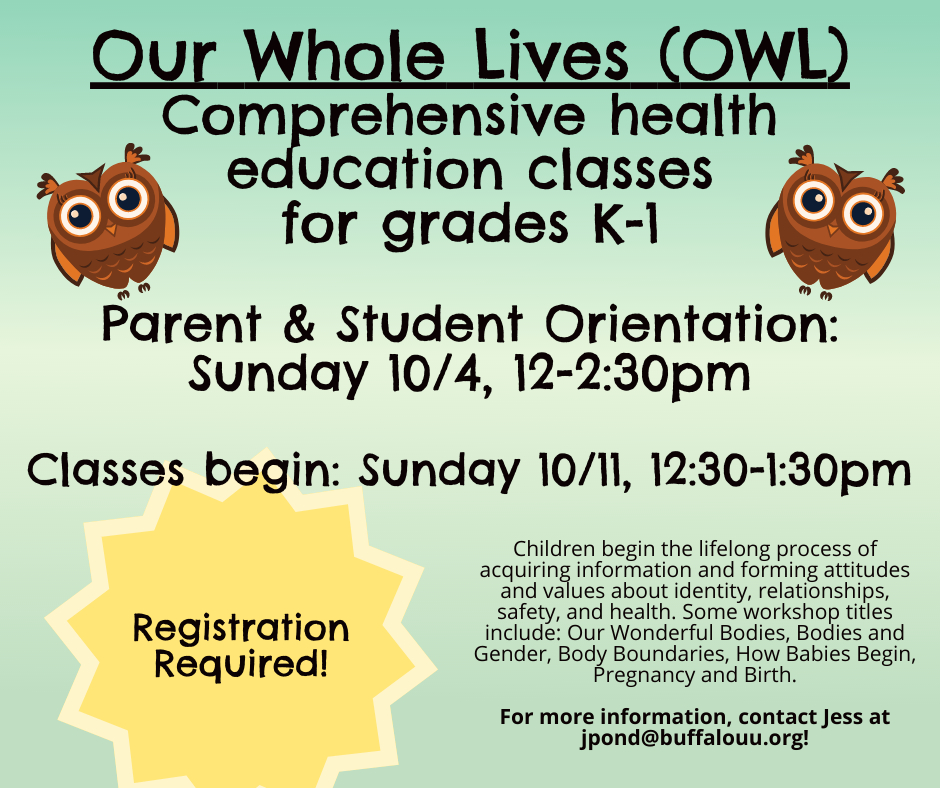 Our Whole Lives (OWL)
Comprehensive health
education classes
for grades K-1

Parent & Student Orientation:
Sunday 10/4, 12-2:30pm

Classes begin: Sunday 10/11, 12:30-1:30pm

Registration
Required!

Children begin the lifelong process of acquiring information and forming attitudes and values about identity, relationships, safety, and health. Some workshop titles include: Our Wonderful Bodies, Bodies and Gender, Body Boundaries, How Babies Begin, Pregnancy and Birth.

For more information, contact Jess at jpond@buffalouu.org!